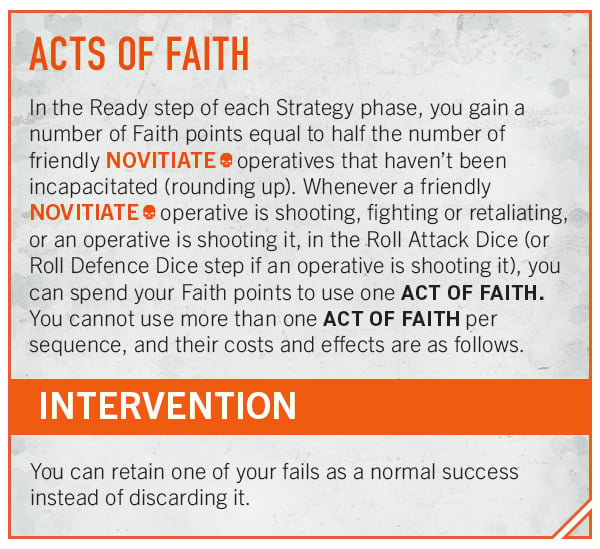 ACTS OF FAITH

In the Ready step of each Strategy phase, you gain a number of Faith points equal to half the number of friendly NOVITIATE operatives that haven't been incapacitated (rounding up). Whenever a friendly NOVITIATE operative is shooting, fighting or retaliating, or an operative is shooting it, in the Roll Attack Dice (or Roll Defence Dice step if an operative is shooting it), you can spend your Faith points to use one ACT OF FAITH. You cannot use more than one ACT OF FAITH per sequence, and their costs and effects are as follows.

INTERVENTION

You can retain one of your fails as a normal success instead of discarding it.